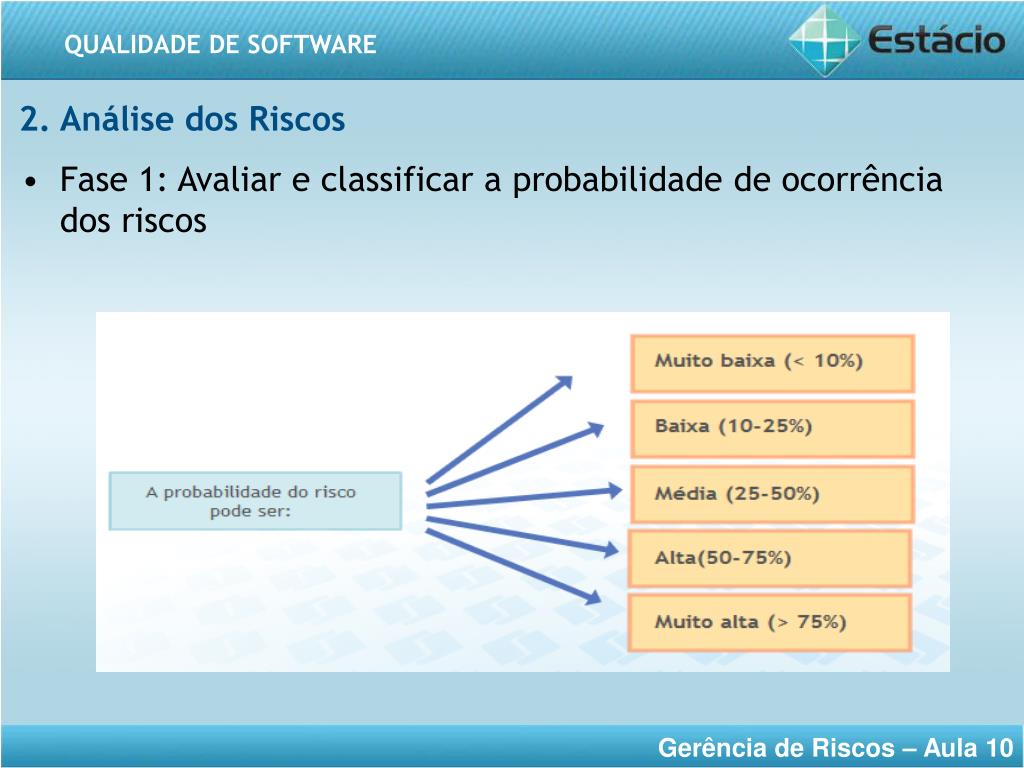 QUALIDADE DE SOFTWARE

Estácio

2. Análise dos Riscos

• Fase 1: Avaliar e classificar a probabilidade de ocorrência dos riscos

A probabilidade do risco pode ser:

Muito baixa (< 10%)

Baixa (10-25%)

Média (25-50%)

Alta(50-75%)

Muito alta (> 75%)

Gerência de Riscos – Aula 10